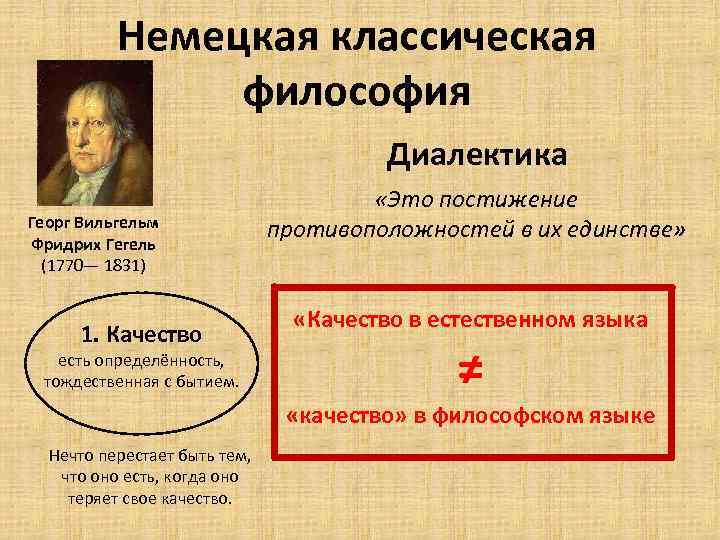 Немецкая классическая философия

Георг Вильгельм Фридрих Гегель (1770— 1831)

Диалектика

«Это постижение противоположностей в их единстве»

1. Качество есть определённость, тождественная с бытием.

Нечто перестает быть тем, что оно есть, когда оно теряет свое качество.

«Качество в естественном языка

$\neq$

«качество» в философском языке